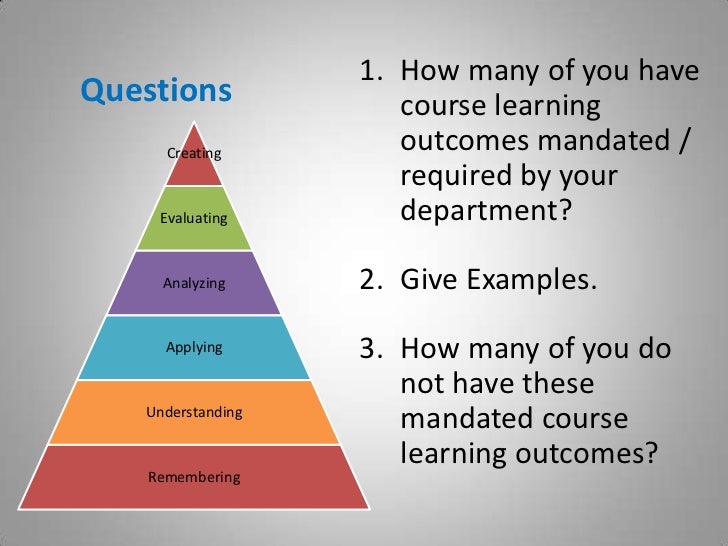 Questions

Creating

Evaluating

Analyzing

Applying

Understanding

Remembering

1. How many of you have course learning outcomes mandated / required by your department?

2. Give Examples.

3. How many of you do not have these mandated course learning outcomes?